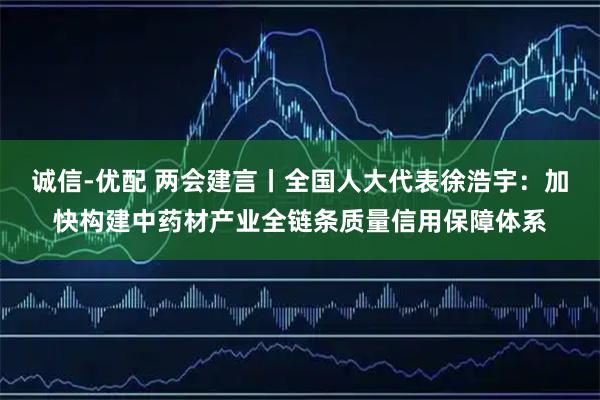 诚信-优配 两会建言丨全国人大代表徐浩宇：加快构建中药材产业全链条质量信用保障体系